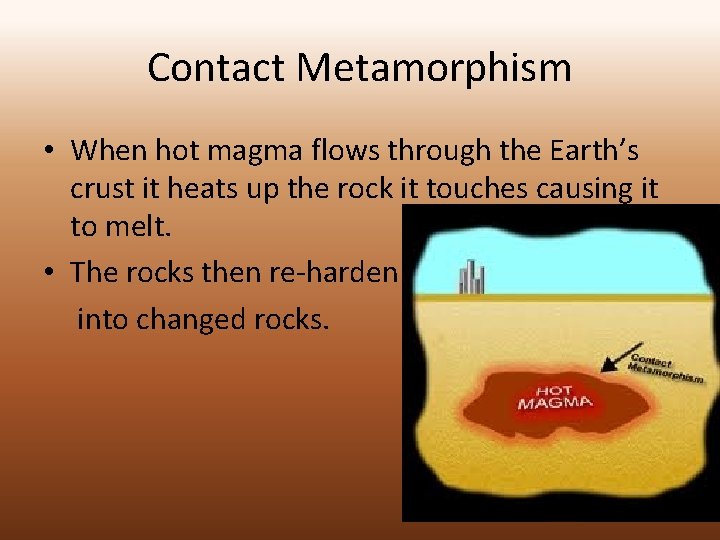 Contact Metamorphism

• When hot magma flows through the Earth's crust it heats up the rock it touches causing it to melt.

• The rocks then re-harden into changed rocks.

Contact Metamorphism

HOT MAGMA